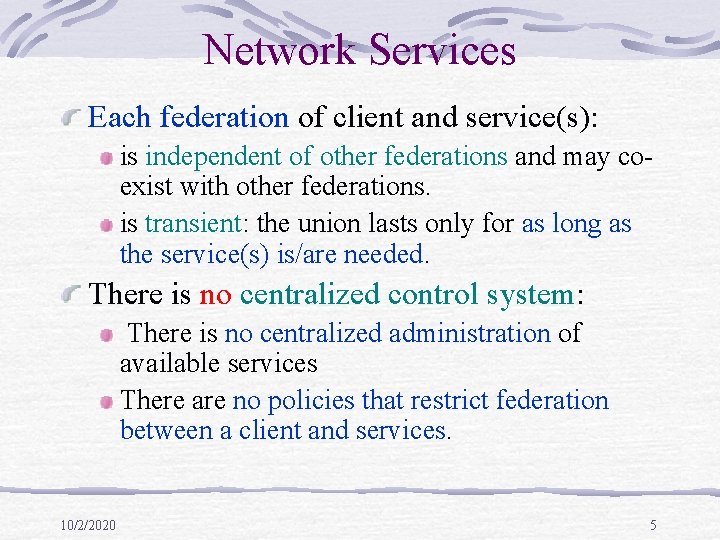 Network Services

Each federation of client and service(s):

is independent of other federations and may co-exist with other federations.

is transient: the union lasts only for as long as the service(s) is/are needed.

There is no centralized control system:

There is no centralized administration of available services

There are no policies that restrict federation between a client and services.

10/2/2020

5